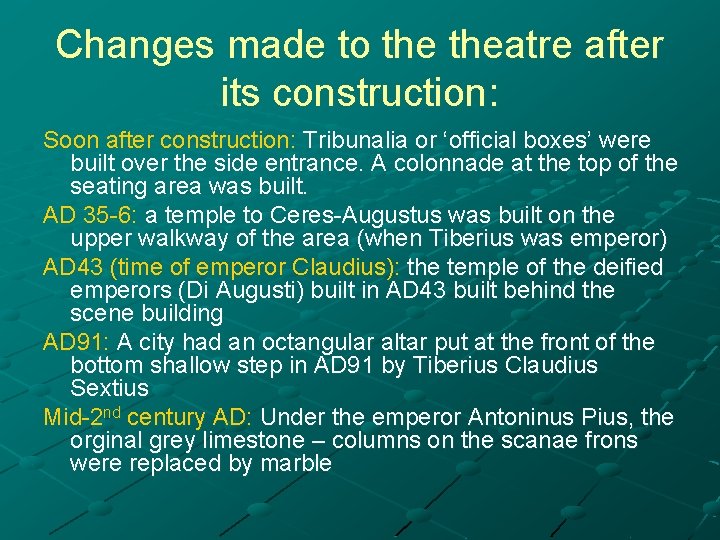 Changes made to the theatre after its construction:

Soon after construction: Tribunalia or ‘official boxes’ were built over the side entrance. A colonnade at the top of the seating area was built.

AD 35-6: a temple to Ceres-Augustus was built on the upper walkway of the area (when Tiberius was emperor)

AD43 (time of emperor Claudius): the temple of the deified emperors (Di Augusti) built in AD43 built behind the scene building

AD91: A city had an octangular altar put at the front of the bottom shallow step in AD91 by Tiberius Claudius Sextius

Mid-2$^{nd}$ century AD: Under the emperor Antoninus Pius, the orginal grey limestone – columns on the scanae frons were replaced by marble